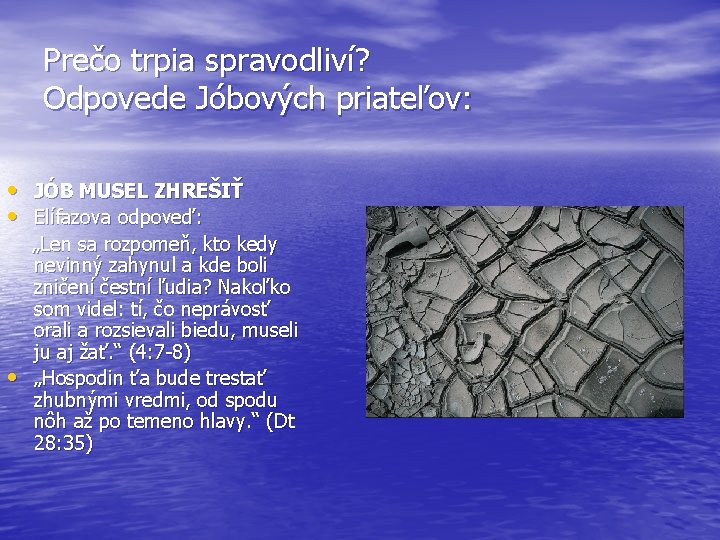 Prečo trpia spravodliví?
Odpovede Jóbových priateľov:

• JÓB MUSEL ZHREŠIŤ
• Elífazova odpoveď:
„Len sa rozpomeň, kto kedy nevinný zahynul a kde boli zničení čestní ľudia? Nakoľko som videl: tí, čo neprávosť orali a rozsievali biedu, museli ju aj žať.“ (4:7-8)
• „Hospodin ťa bude trestať zhubnými vredmi, od spodu nôh až po temeno hlavy.“ (Dt 28:35)